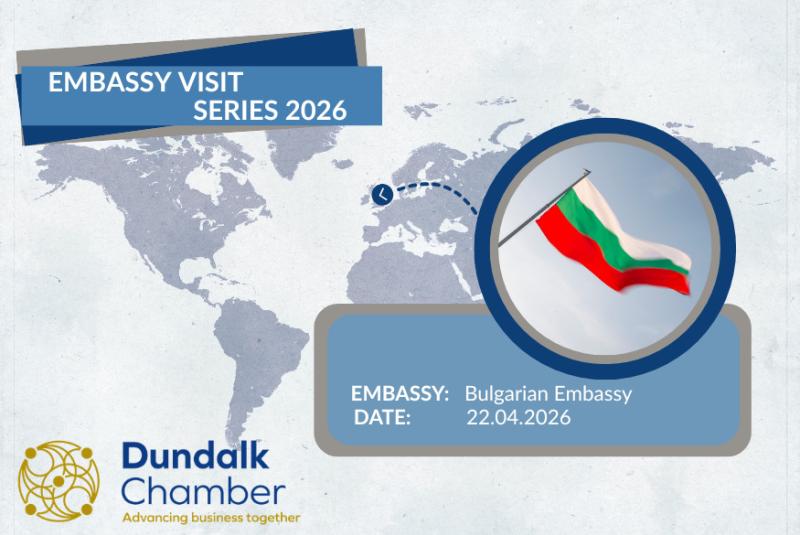 EMBASSY VISIT SERIES 2026

EMBASSY: Bulgarian Embassy
DATE: 22.04.2026

Dundalk Chamber
Advancing business together